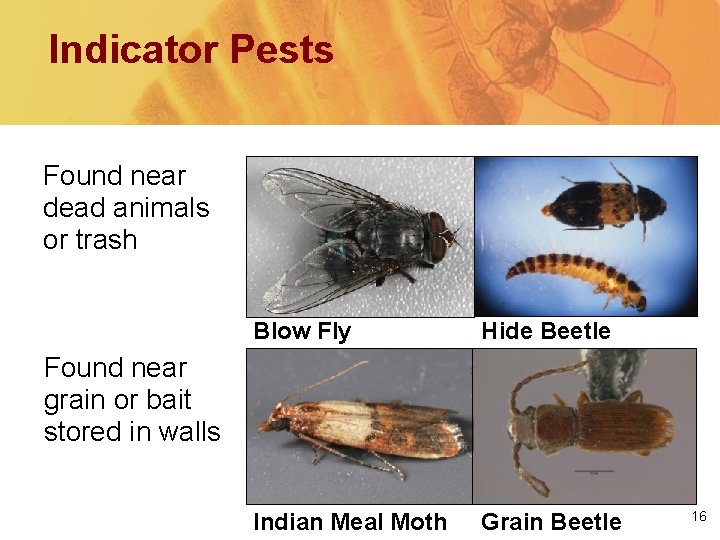 Indicator Pests

Found near dead animals or trash

Blow Fly

Hide Beetle

Found near grain or bait stored in walls

Indian Meal Moth

Grain Beetle

16